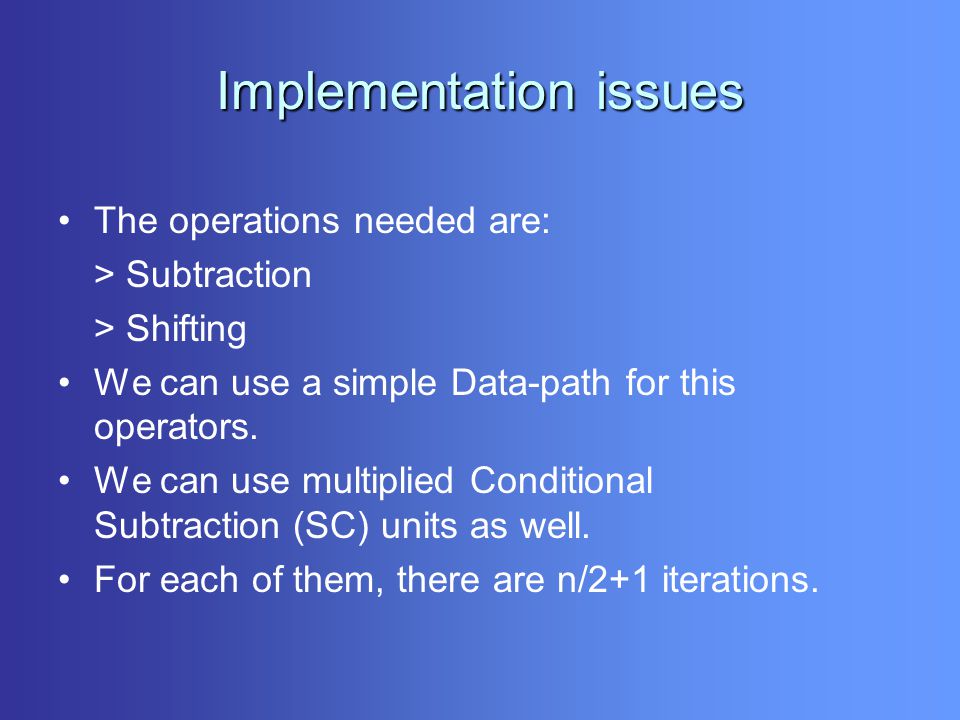 Implementation issues

• The operations needed are:
> Subtraction
> Shifting
• We can use a simple Data-path for this operators.
• We can use multiplied Conditional Subtraction (SC) units as well.
• For each of them, there are n/2+1 iterations.